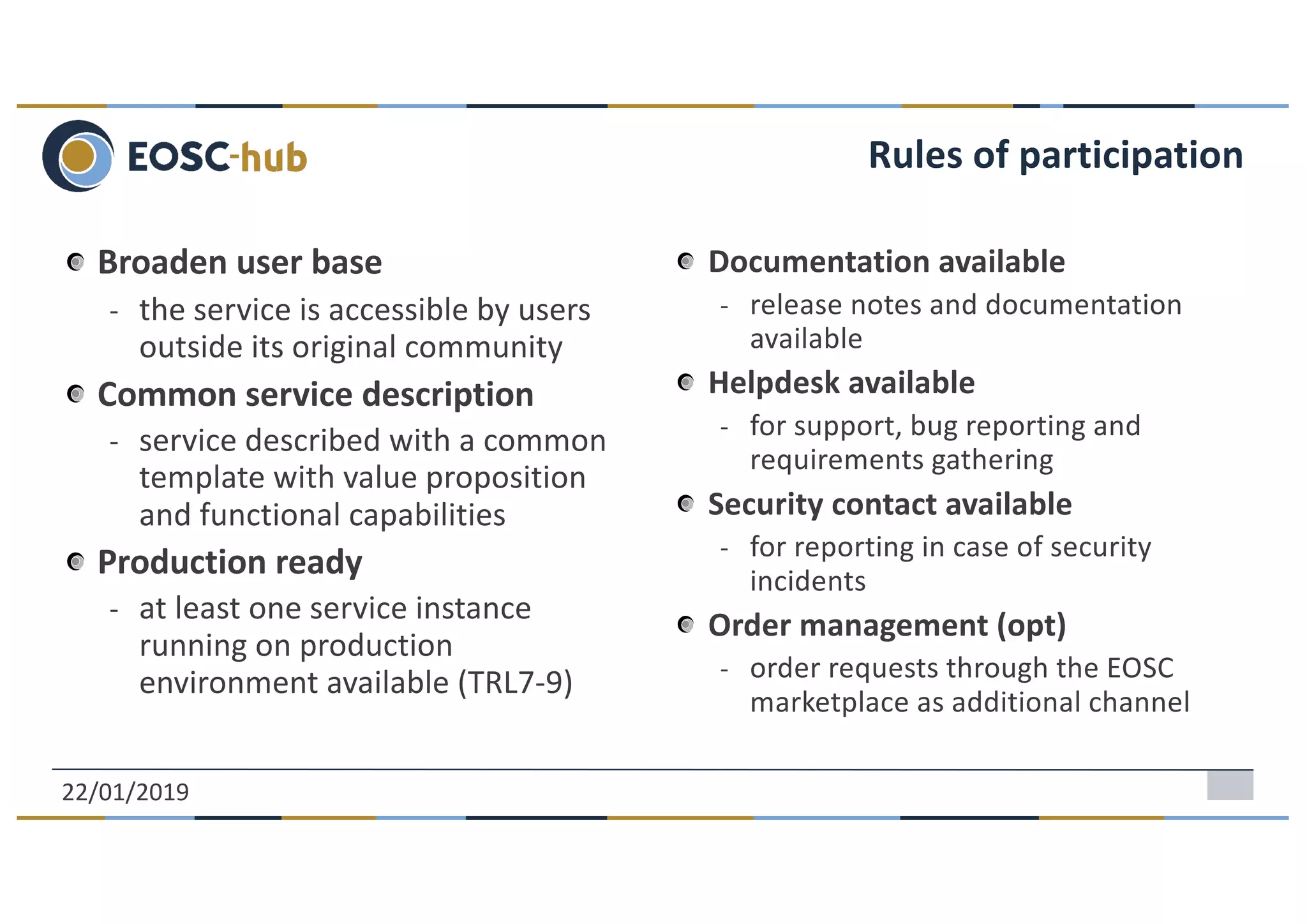 EOSC-hub

Rules of participation

Broaden user base

- the service is accessible by users outside its original community

Common service description

- service described with a common template with value proposition and functional capabilities

Production ready

- at least one service instance running on production environment available (TRL7-9)

Documentation available

- release notes and documentation available

Helpdesk available

- for support, bug reporting and requirements gathering

Security contact available

- for reporting in case of security incidents

Order management (opt)

- order requests through the EOSC marketplace as additional channel

22/01/2019